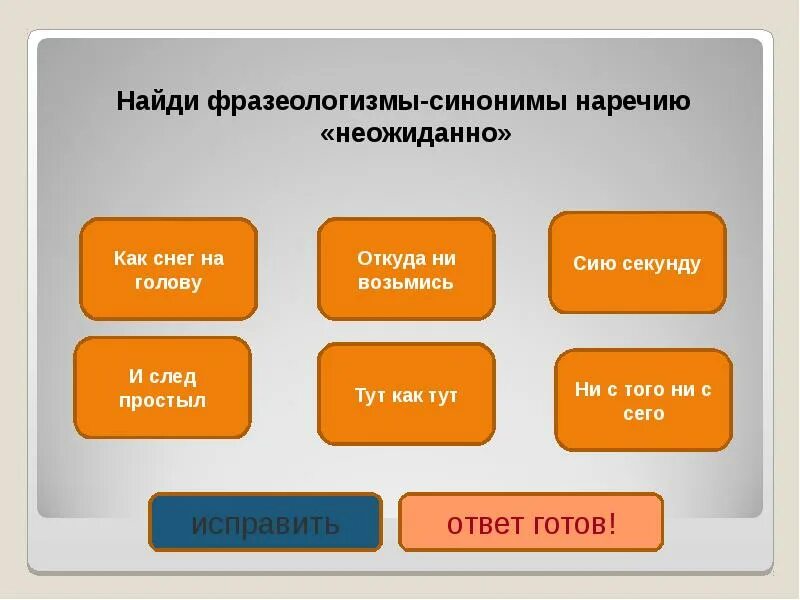 Найди фразеологизмы-синонимы наречию «неожиданно»

Как снег на голову

Откуда ни возьмись

Сию секунду

И след простыл

Тут как тут

Ни с того ни с сего

исправить

ответ готов!